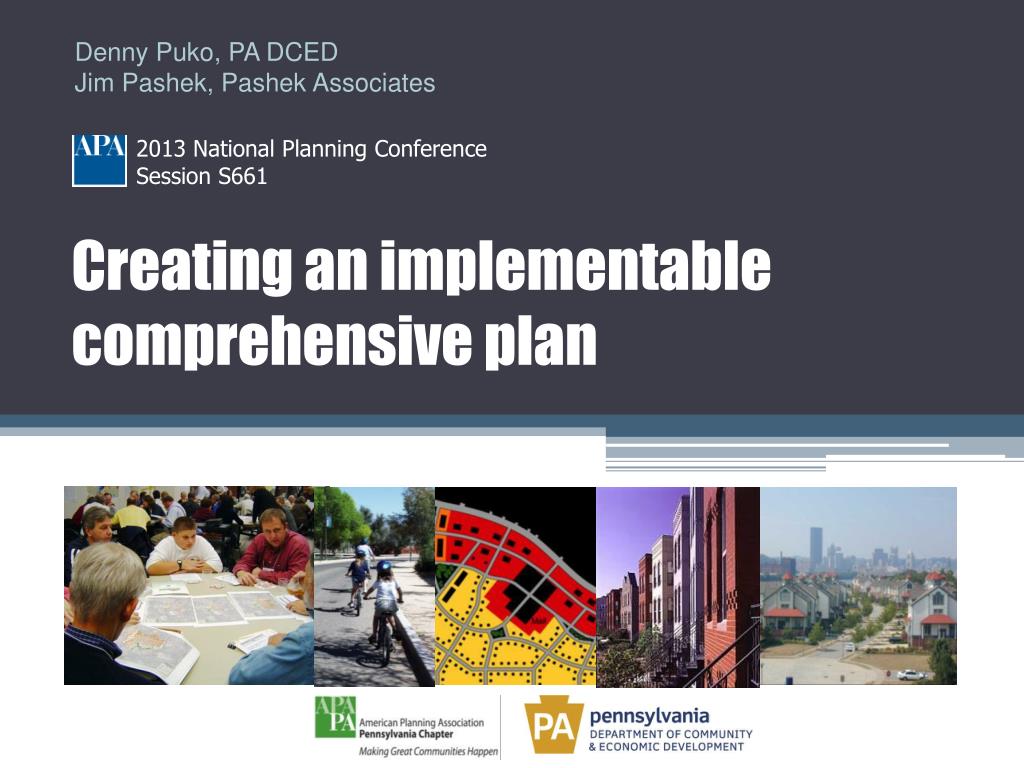 Denny Puko, PA DCED
Jim Pashek, Pashek Associates

APA 2013 National Planning Conference
Session S661

Creating an implementable comprehensive plan

APA PA American Planning Association Pennsylvania Chapter
Making Great Communities Happen

PA pennsylvania
DEPARTMENT OF COMMUNITY & ECONOMIC DEVELOPMENT